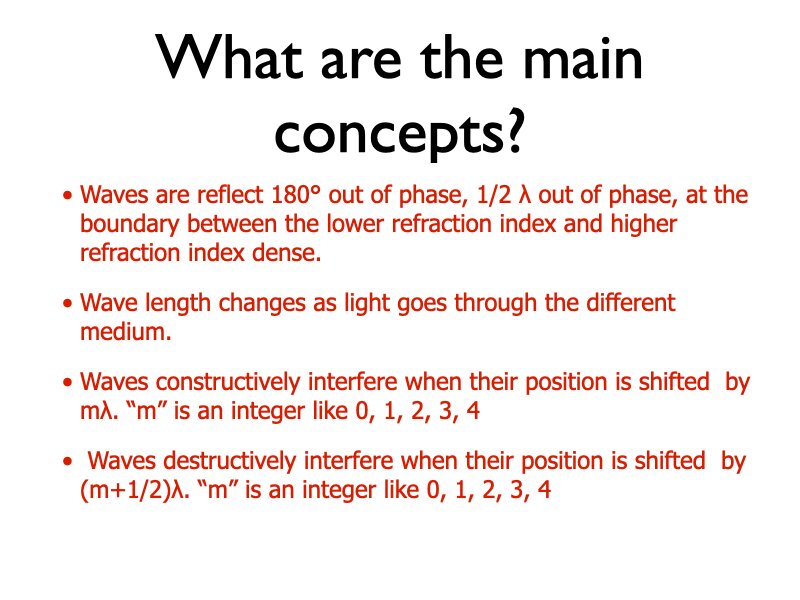 What are the main concepts?

• Waves are reflect 180° out of phase, 1/2 λ out of phase, at the boundary between the lower refraction index and higher refraction index dense.

• Wave length changes as light goes through the different medium.

• Waves constructively interfere when their position is shifted by mλ. “m” is an integer like 0, 1, 2, 3, 4

• Waves destructively interfere when their position is shifted by (m+1/2)λ. “m” is an integer like 0, 1, 2, 3, 4